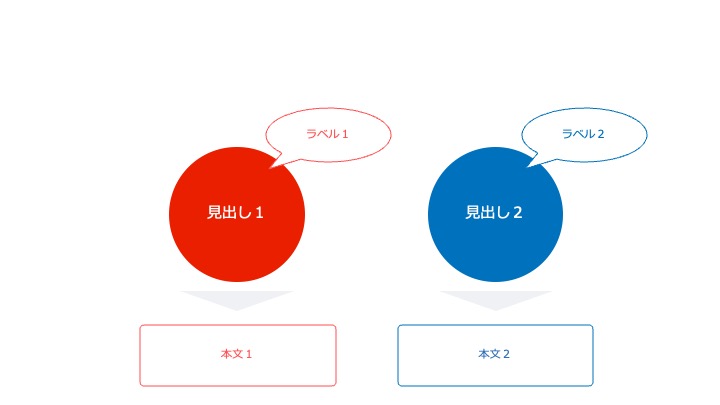 ラベル 1

見出し 1

本文 1

ラベル 2

見出し 2

本文 2